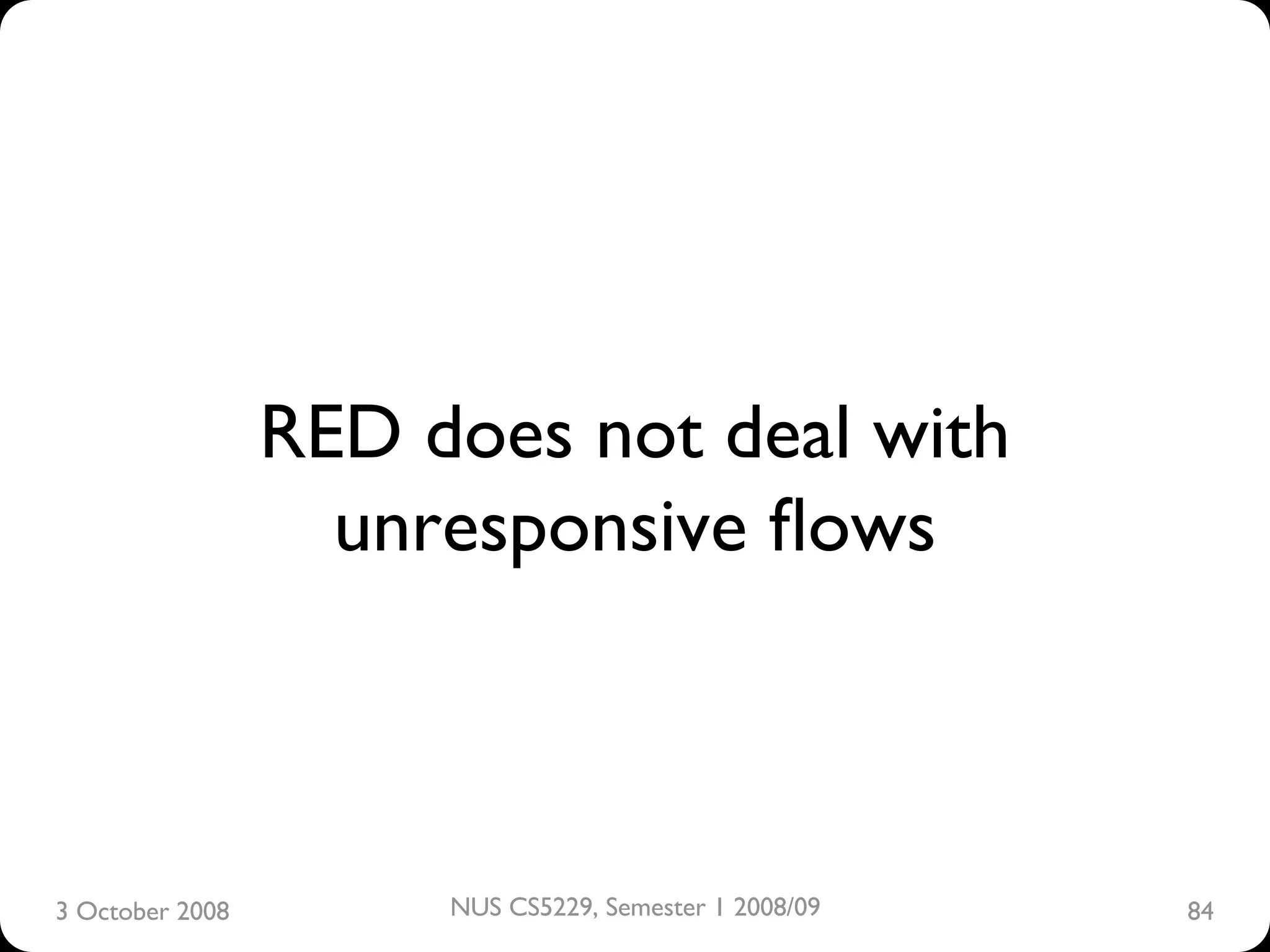 RED does not deal with unresponsive flows

3 October 2008

NUS CS5229, Semester 1 2008/09

84